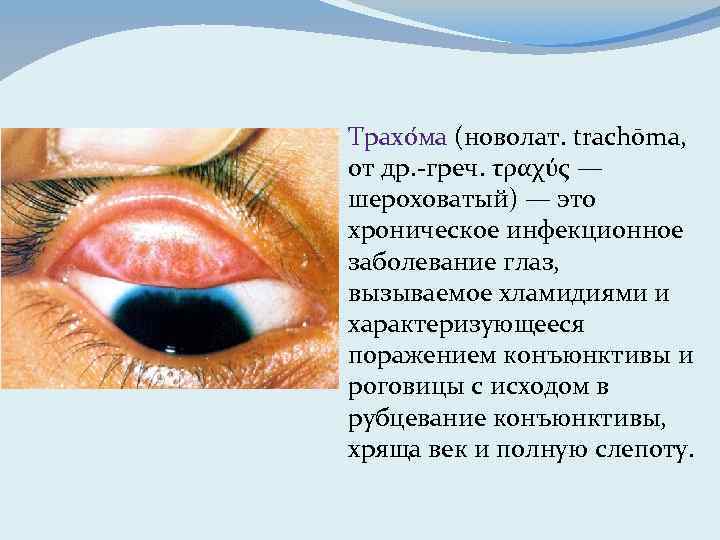 Трахо́ма (новолат. trachōma, от др.-греч. τραχύς — шероховатый) — это хроническое инфекционное заболевание глаз, вызываемое хламидиями и характеризующееся поражением конъюнктивы и роговицы с исходом в рубцевание конъюнктивы, хряща век и полную слепоту.